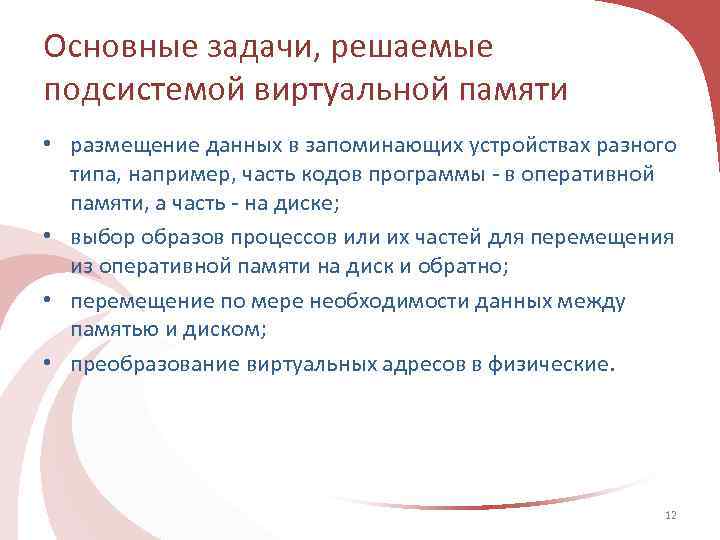 Основные задачи, решаемые подсистемой виртуальной памяти

• размещение данных в запоминающих устройствах разного типа, например, часть кодов программы - в оперативной памяти, а часть - на диске;
• выбор образов процессов или их частей для перемещения из оперативной памяти на диск и обратно;
• перемещение по мере необходимости данных между памятью и диском;
• преобразование виртуальных адресов в физические.

12